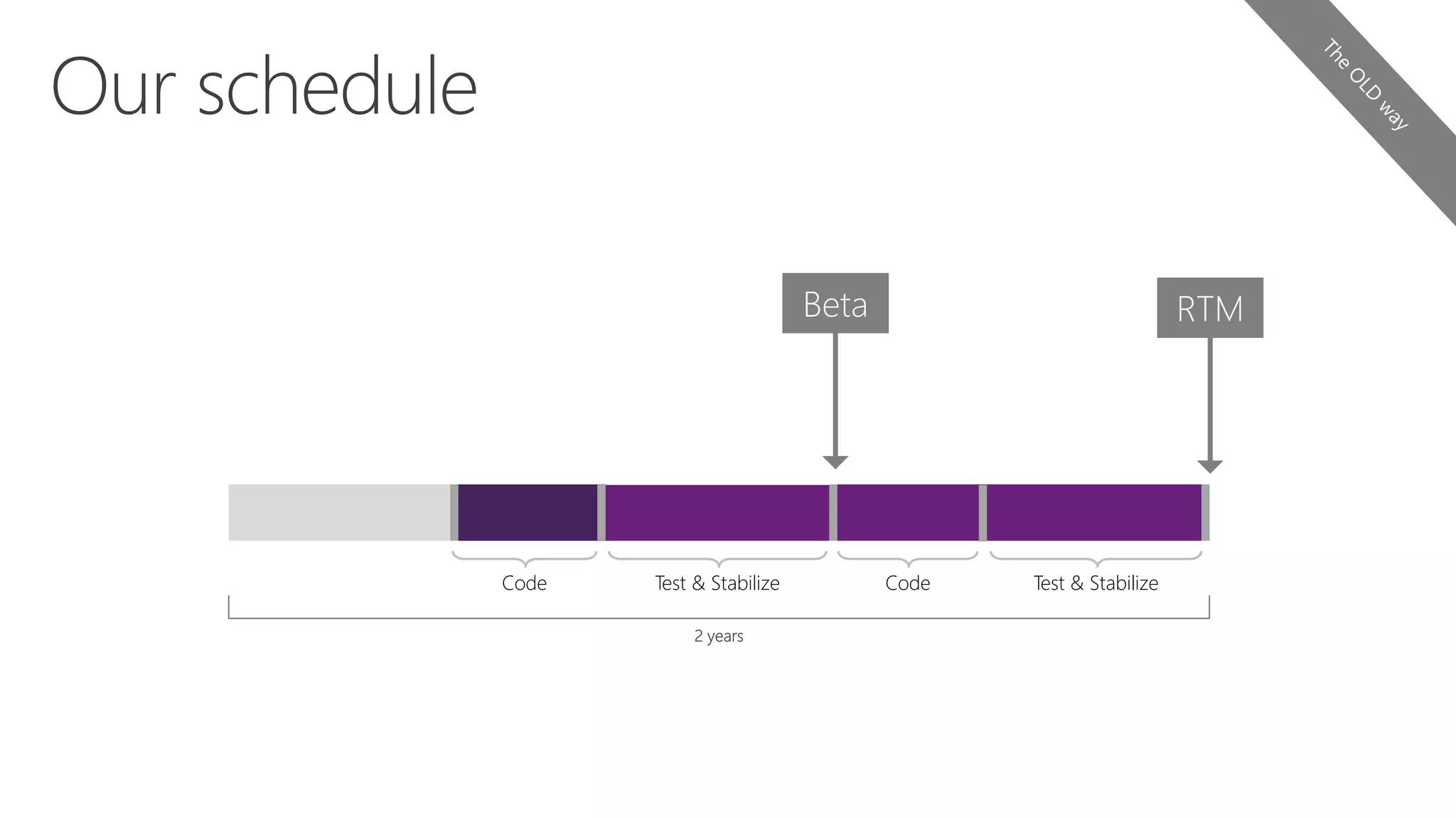 Our schedule

The OLD way

Beta

RTM

Code

Test & Stabilize

Code

Test & Stabilize

2 years